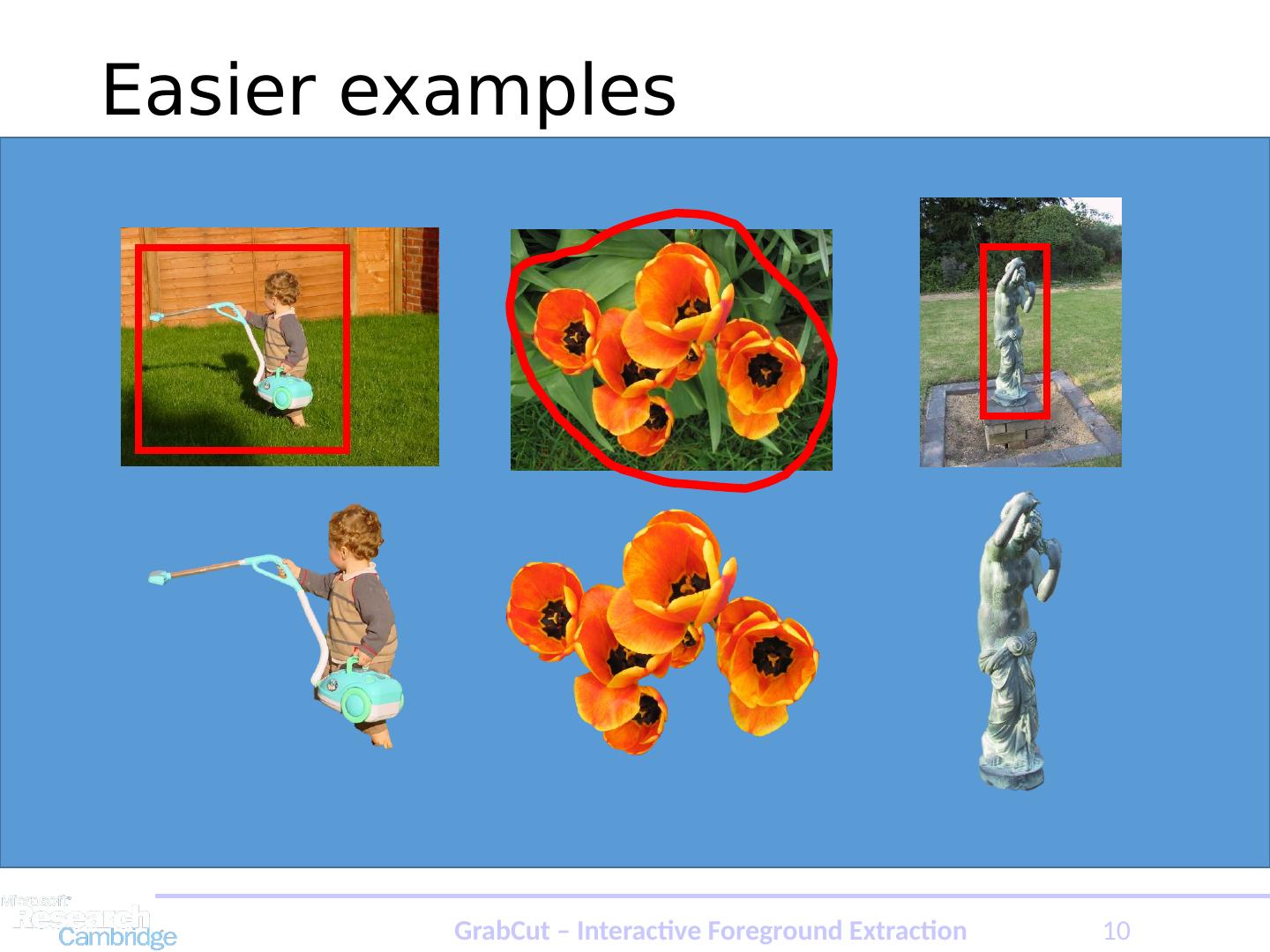 Easier examples

Microsoft Research Cambridge

GrabCut – Interactive Foreground Extraction

10